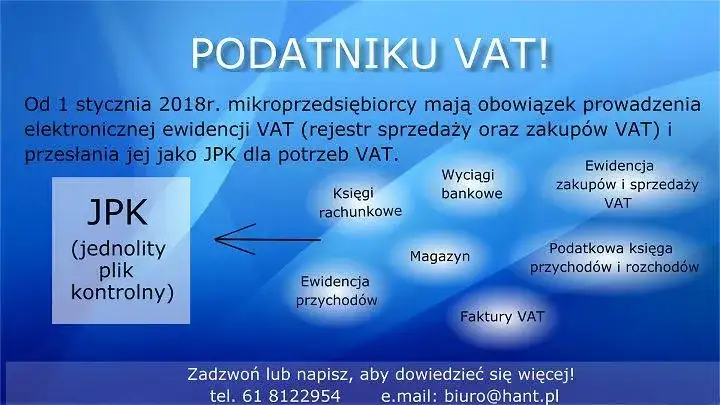 PODATNIKU VAT!

Od 1 stycznia 2018r. mikroprzedsiębiorcy mają obowiązek prowadzenia elektronicznej ewidencji VAT (rejestr sprzedaży oraz zakupów VAT) i przesłania jej jako JPK dla potrzeb VAT.

JPK (jednolity plik kontrolny)

Księgi rachunkowe

Wyciągi bankowe

Ewidencja zakupów i sprzedaży VAT

Magazyn

Podatkowa księga przychodów i rozchodów

Ewidencja przychodów

Faktury VAT

Zadzwoń lub napisz, aby dowiedzieć się więcej!
tel. 61 8122954 e.mail: biuro@hant.pl